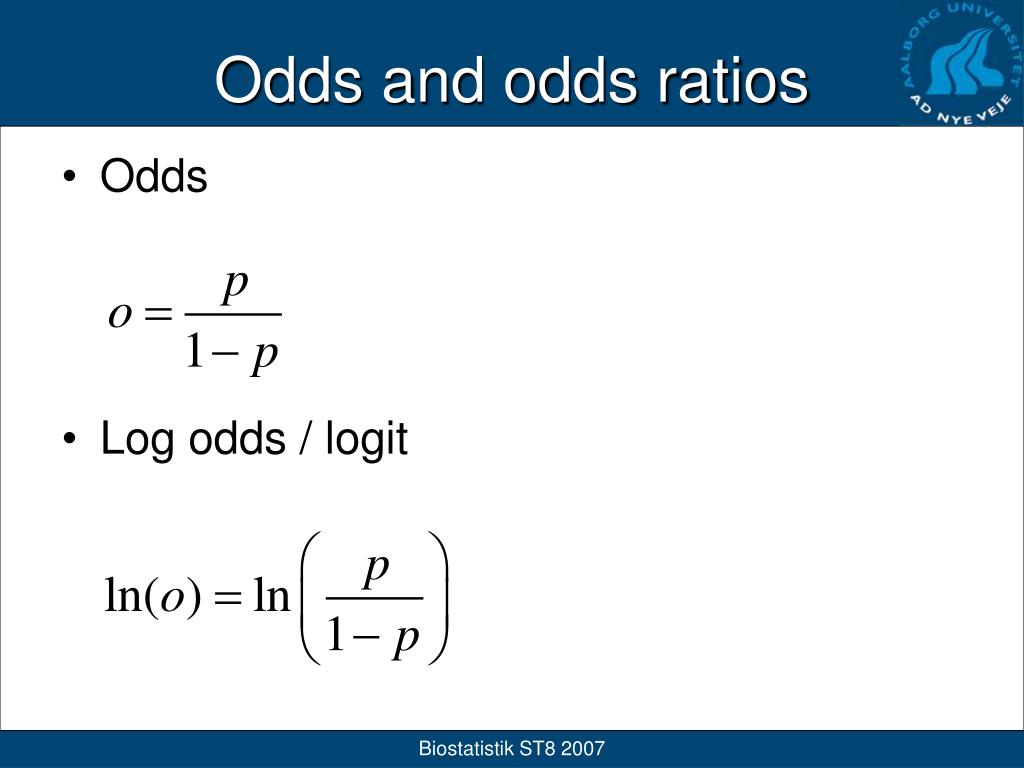 Odds and odds ratios

AALBORG UNIVERSITET
AD NYE VEJE

• Odds

$o = \frac{p}{1-p}$

• Log odds / logit

$\ln(o) = \ln\left(\frac{p}{1-p}\right)$

Biostatistik ST8 2007